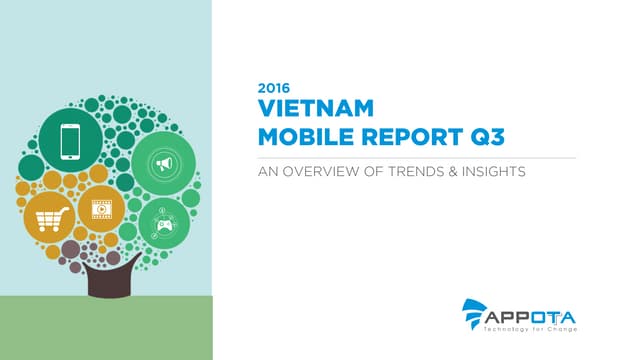 2016
VIETNAM
MOBILE REPORT Q3

AN OVERVIEW OF TRENDS & INSIGHTS

APPOTA
Technology for Change